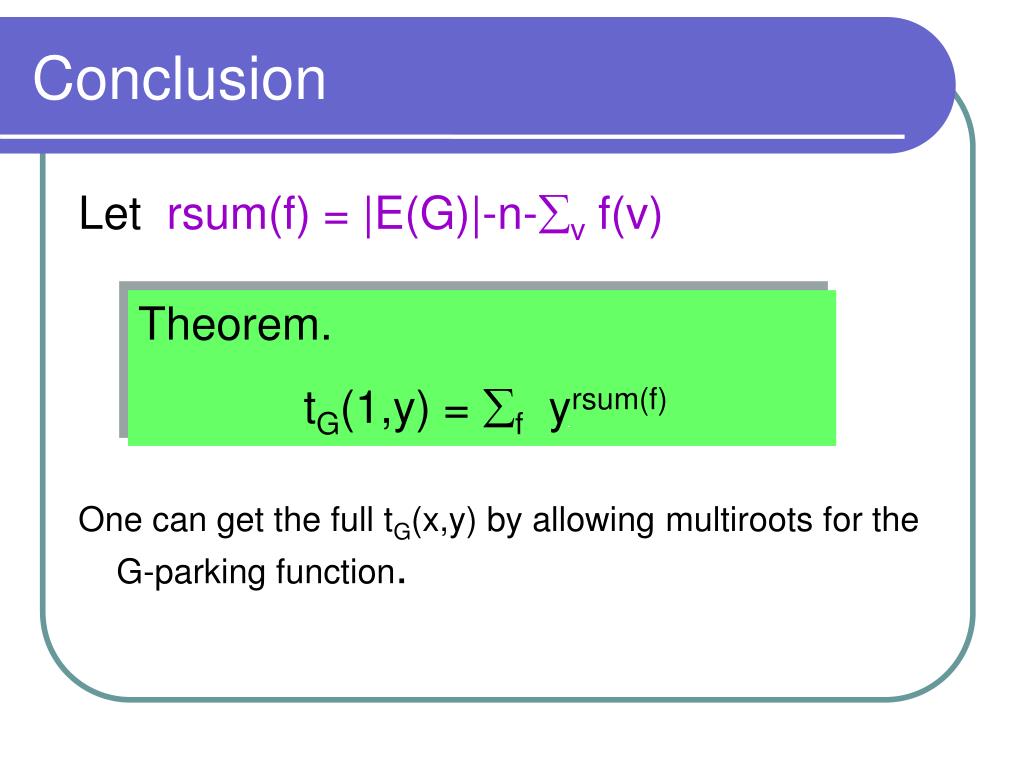 Conclusion

Let $rsum(f) = |E(G)|-n-\sum_v f(v)$

Theorem.

$t_G(1,y) = \sum_f y^{rsum(f)}$

One can get the full $t_G(x,y)$ by allowing multiroots for the G-parking function.